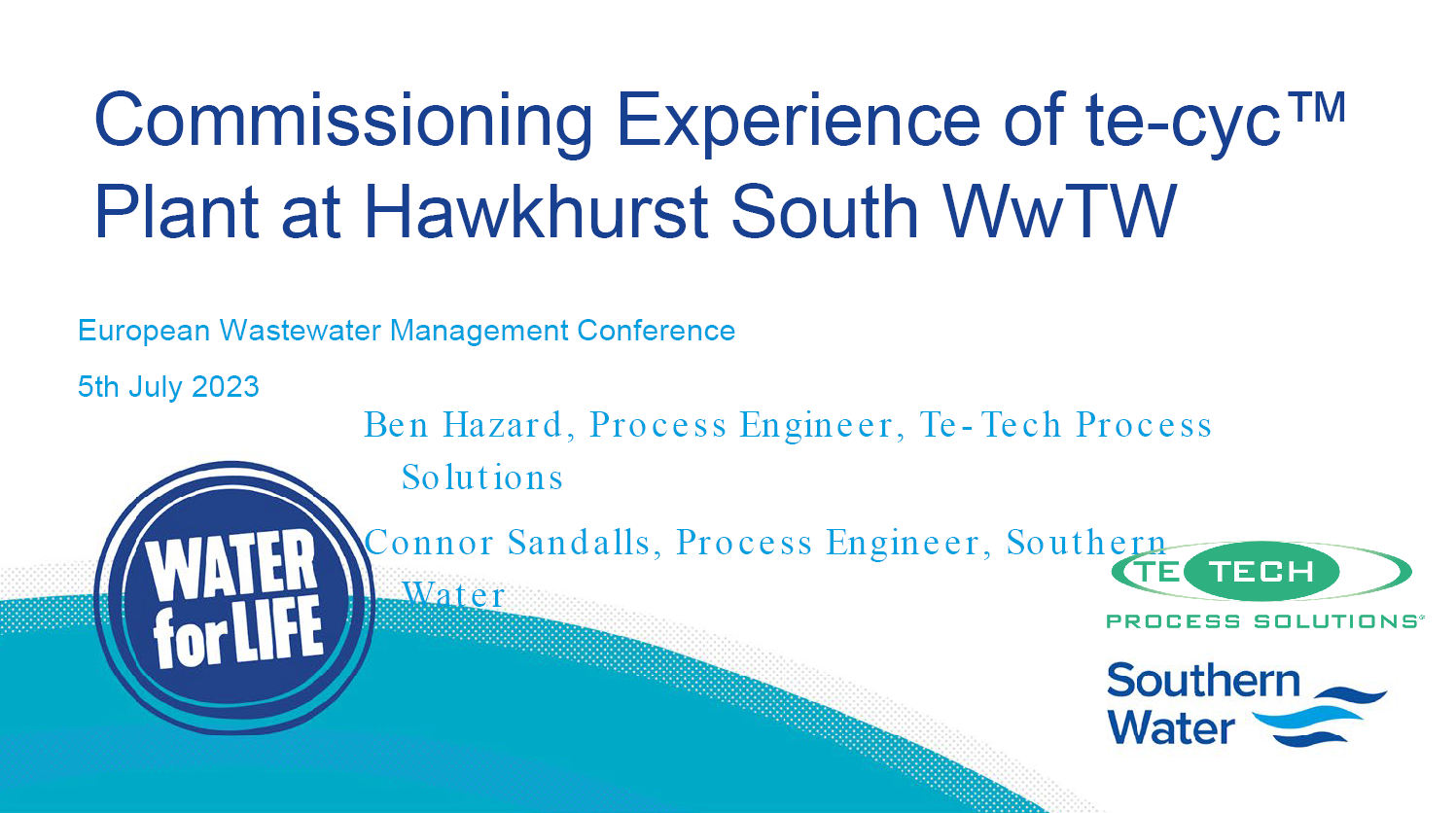 Commissioning Experience of te-cyc™ Plant at Hawkhurst South WwTW

European Wastewater Management Conference

5th July 2023

Ben Hazard, Process Engineer, Te-Tech Process Solutions

Connor Sandalls, Process Engineer, Southern Water

WATER for LIFE

TE TECH
PROCESS SOLUTIONS

Southern Water